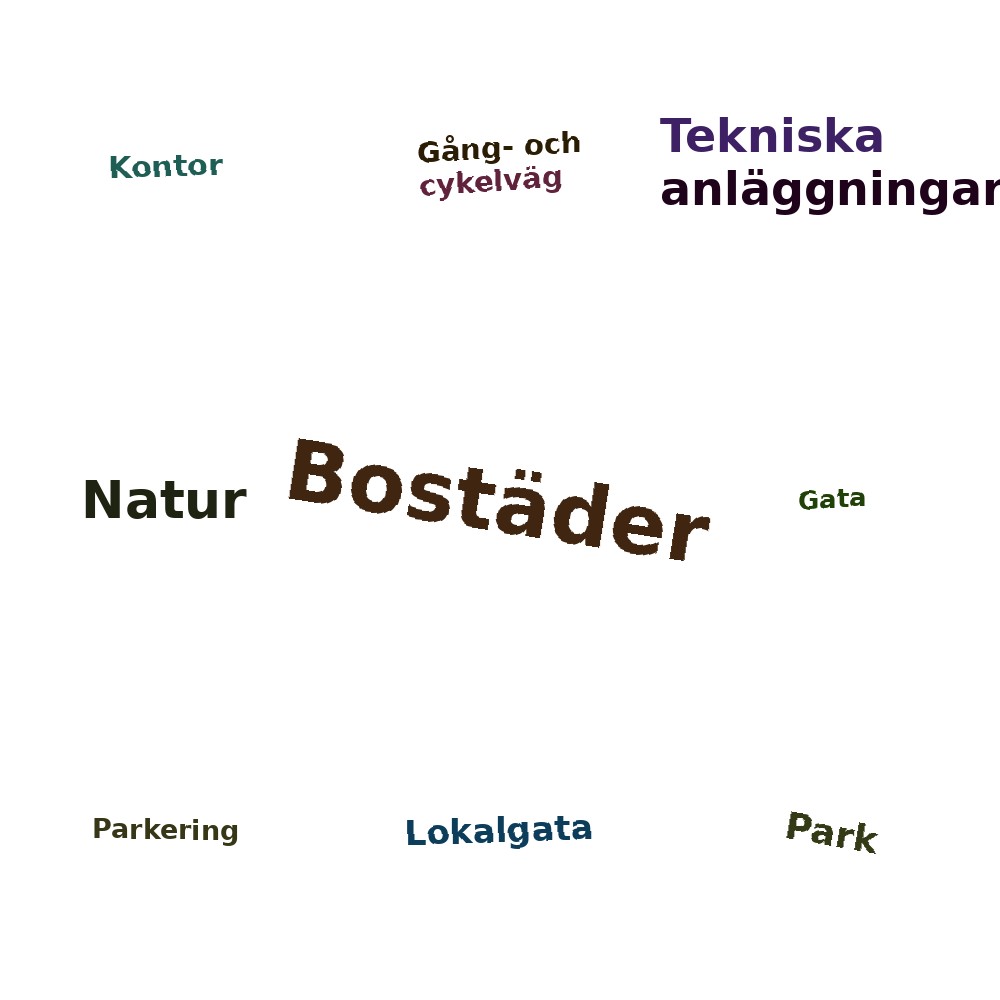 Kontor

Gång- och
cykelväg

Tekniska
anläggningar

Natur

Bostäder

Gata

Parkering

Lokalgata

Park